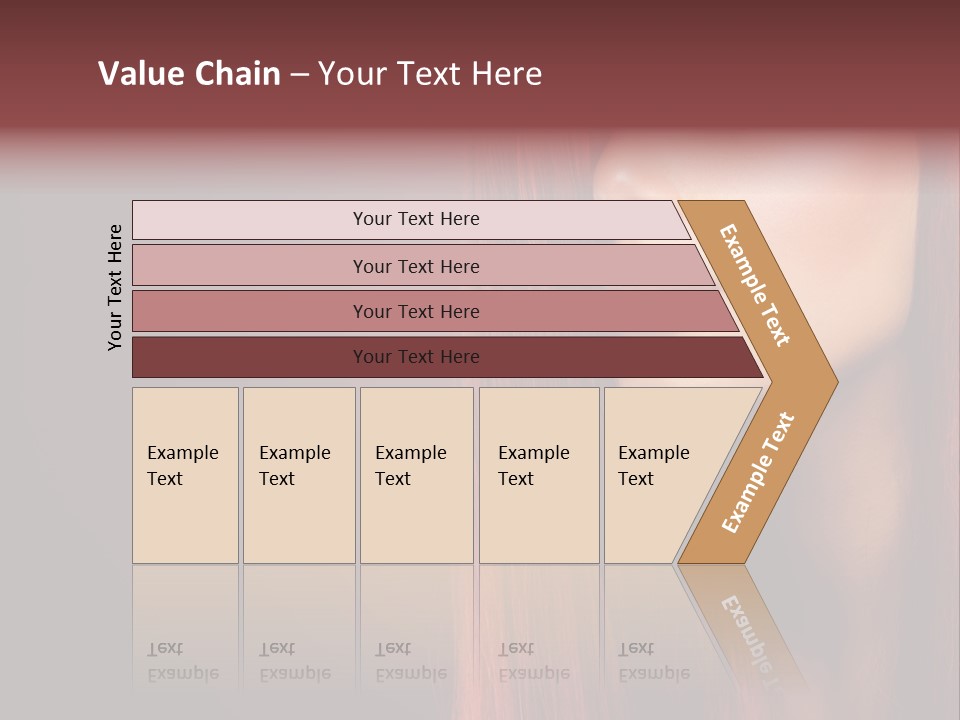 Value Chain – Your Text Here

Your Text Here

Your Text Here

Your Text Here

Your Text Here

Your Text Here

Example Text

Example Text

Example Text

Example Text

Example Text

Example Text

Example Text